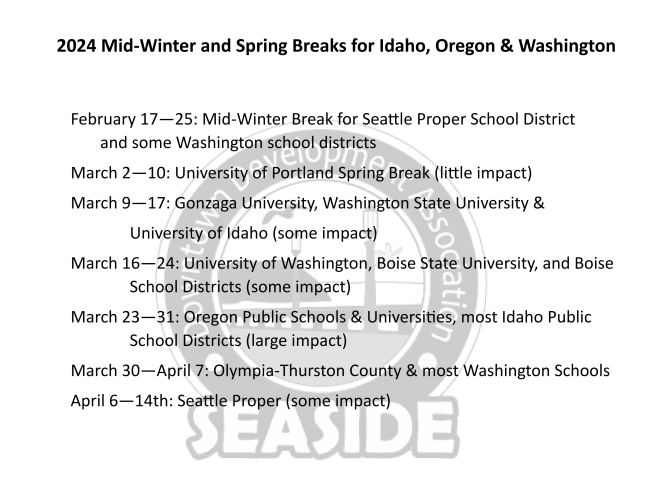 2024 Mid-Winter and Spring Breaks for Idaho, Oregon & Washington

February 17—25: Mid-Winter Break for Seattle Proper School District and some Washington school districts

March 2—10: University of Portland Spring Break (little impact)

March 9—17: Gonzaga University, Washington State University & University of Idaho (some impact)

March 16—24: University of Washington, Boise State University, and Boise School Districts (some impact)

March 23—31: Oregon Public Schools & Universities, most Idaho Public School Districts (large impact)

March 30—April 7: Olympia-Thurston County & most Washington Schools

April 6—14th: Seattle Proper (some impact)

Downtown Development Association

SEASIDE